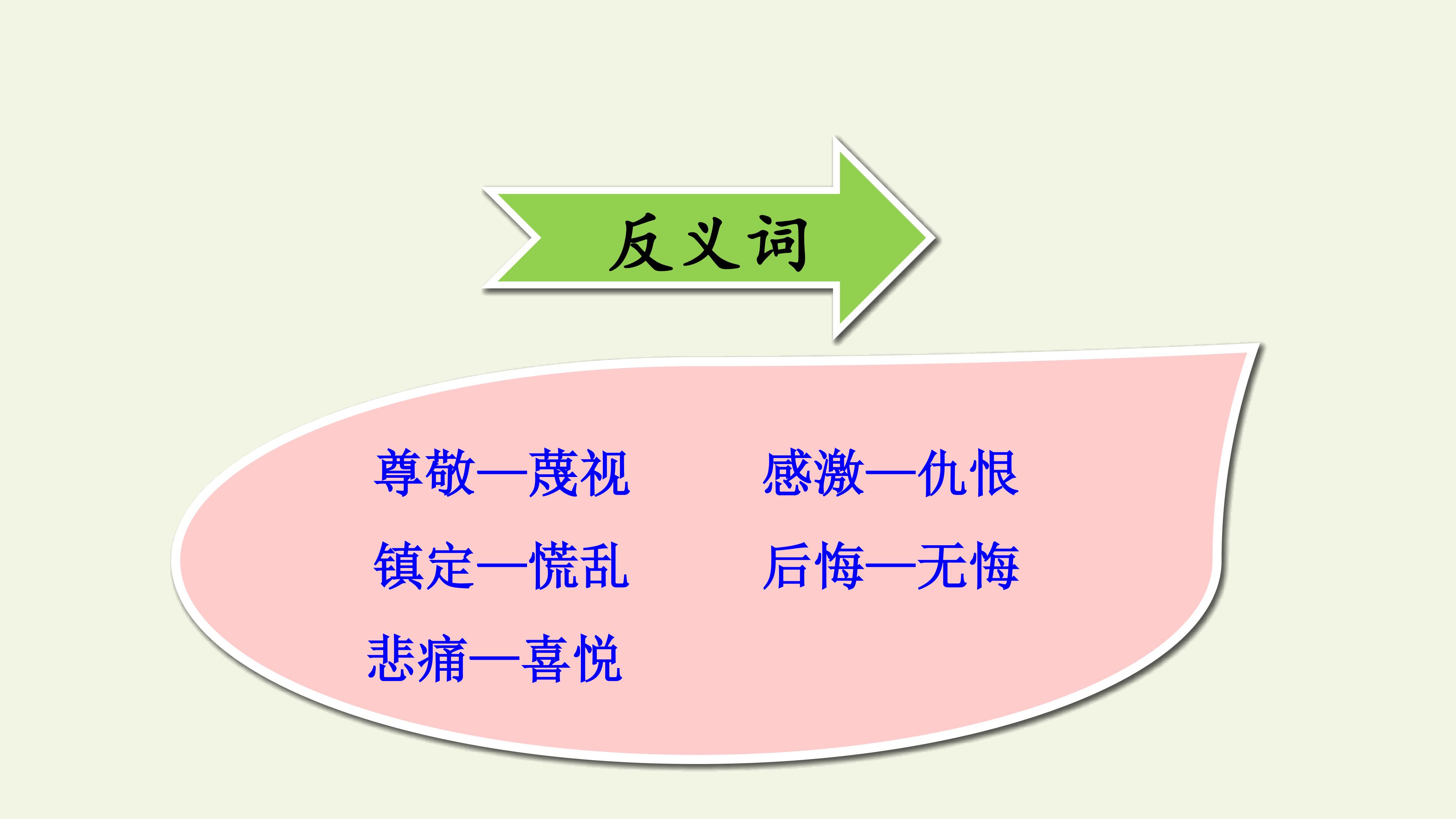 反义词

尊敬—蔑视 感激—仇恨

镇定—慌乱 后悔—无悔

悲痛—喜悦